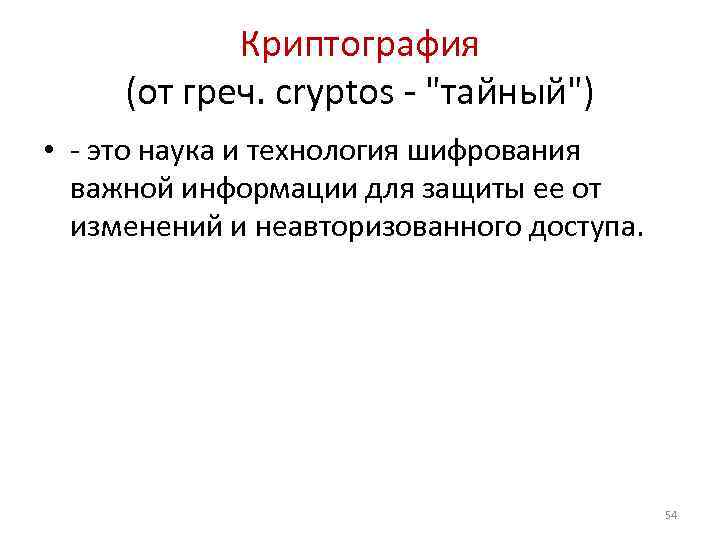 Криптография
(от греч. cryptos - "тайный")

• - это наука и технология шифрования важной информации для защиты ее от изменений и неавторизованного доступа.

54